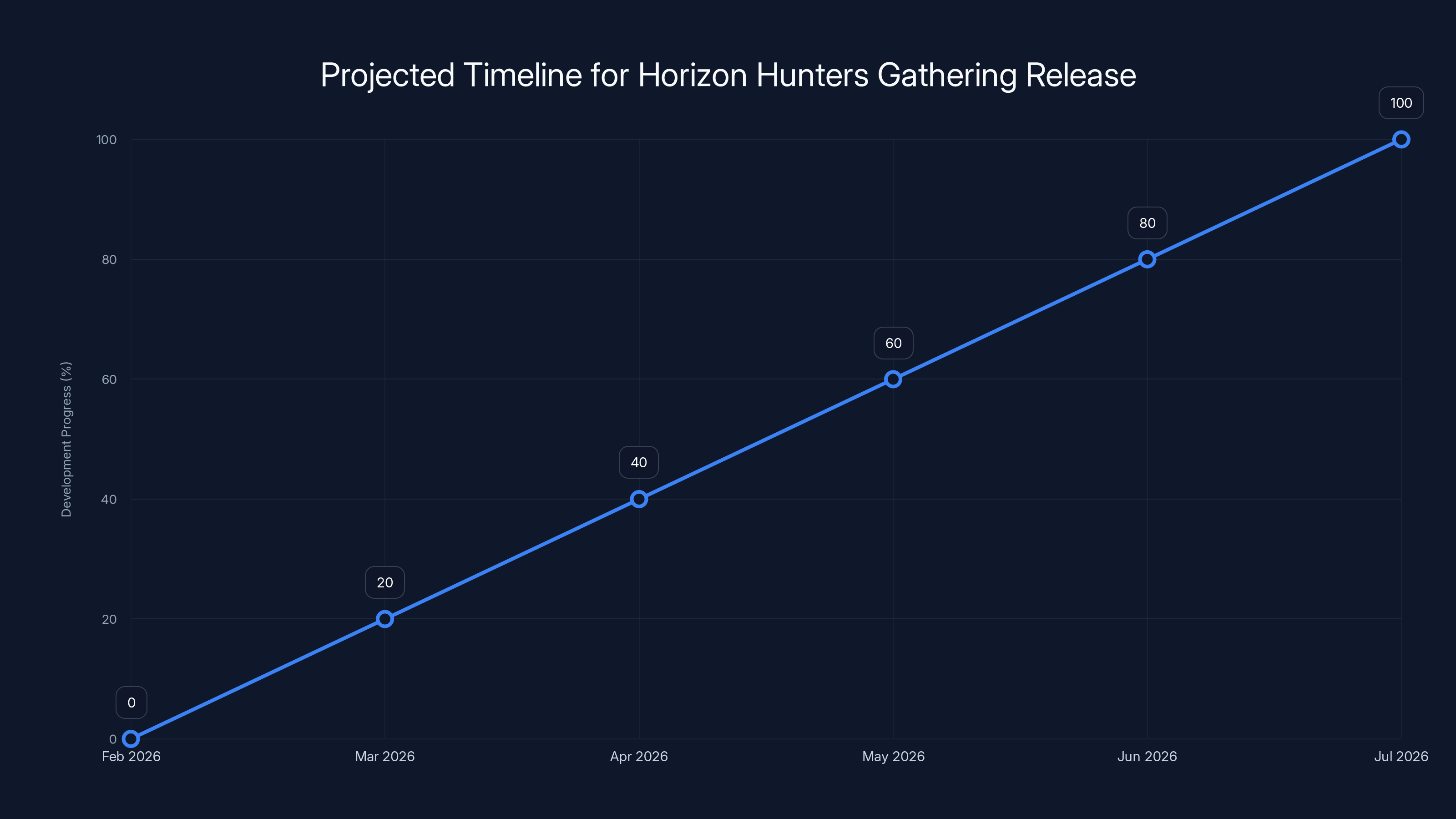 Projected Timeline for Horizon Hunters Gathering Release

Development Progress (%)

100
80
60
40
20
0

0
20
40
60
80
100

Feb 2026
Mar 2026
Apr 2026
May 2026
Jun 2026
Jul 2026